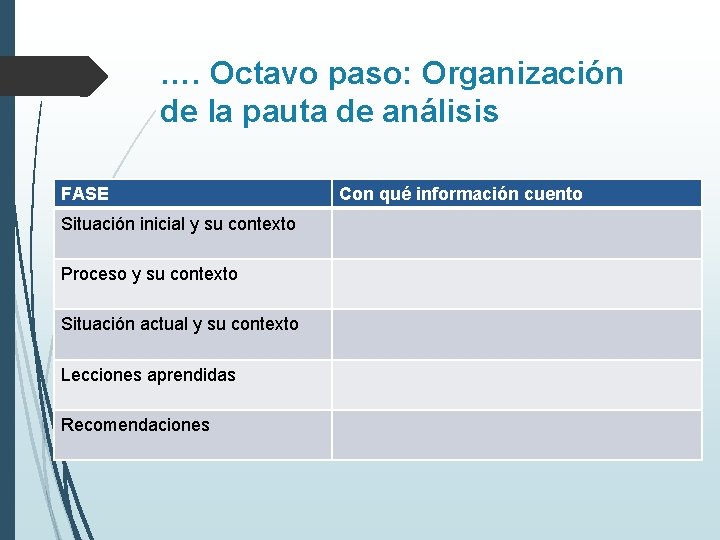 …. Octavo paso: Organización de la pauta de análisis

| FASE | Con qué información cuento |
|---|---|
| Situación inicial y su contexto | |
| Proceso y su contexto | |
| Situación actual y su contexto | |
| Lecciones aprendidas | |
| Recomendaciones | |